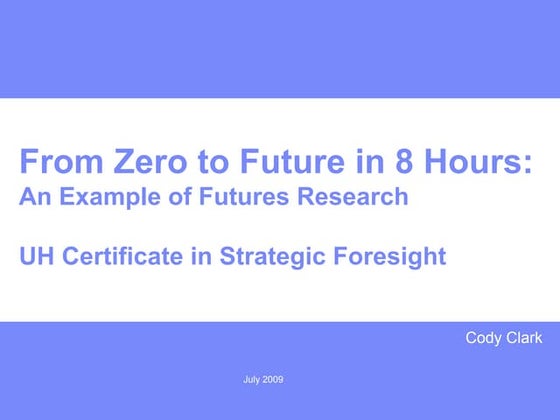 From Zero to Future in 8 Hours:
An Example of Futures Research

UH Certificate in Strategic Foresight

Cody Clark

July 2009